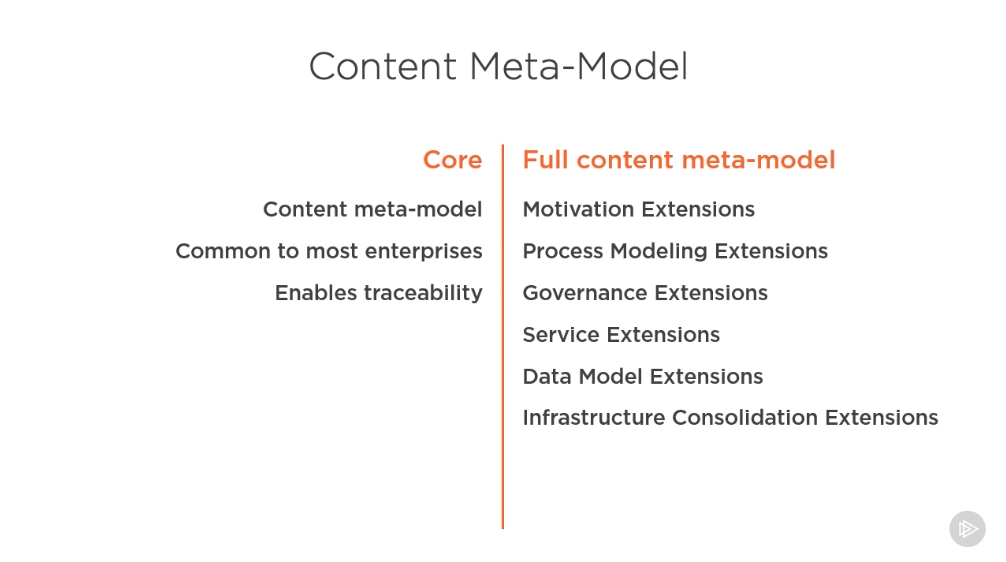 Content Meta-Model

Core

Content meta-model

Common to most enterprises

Enables traceability

Full content meta-model

Motivation Extensions

Process Modeling Extensions

Governance Extensions

Service Extensions

Data Model Extensions

Infrastructure Consolidation Extensions